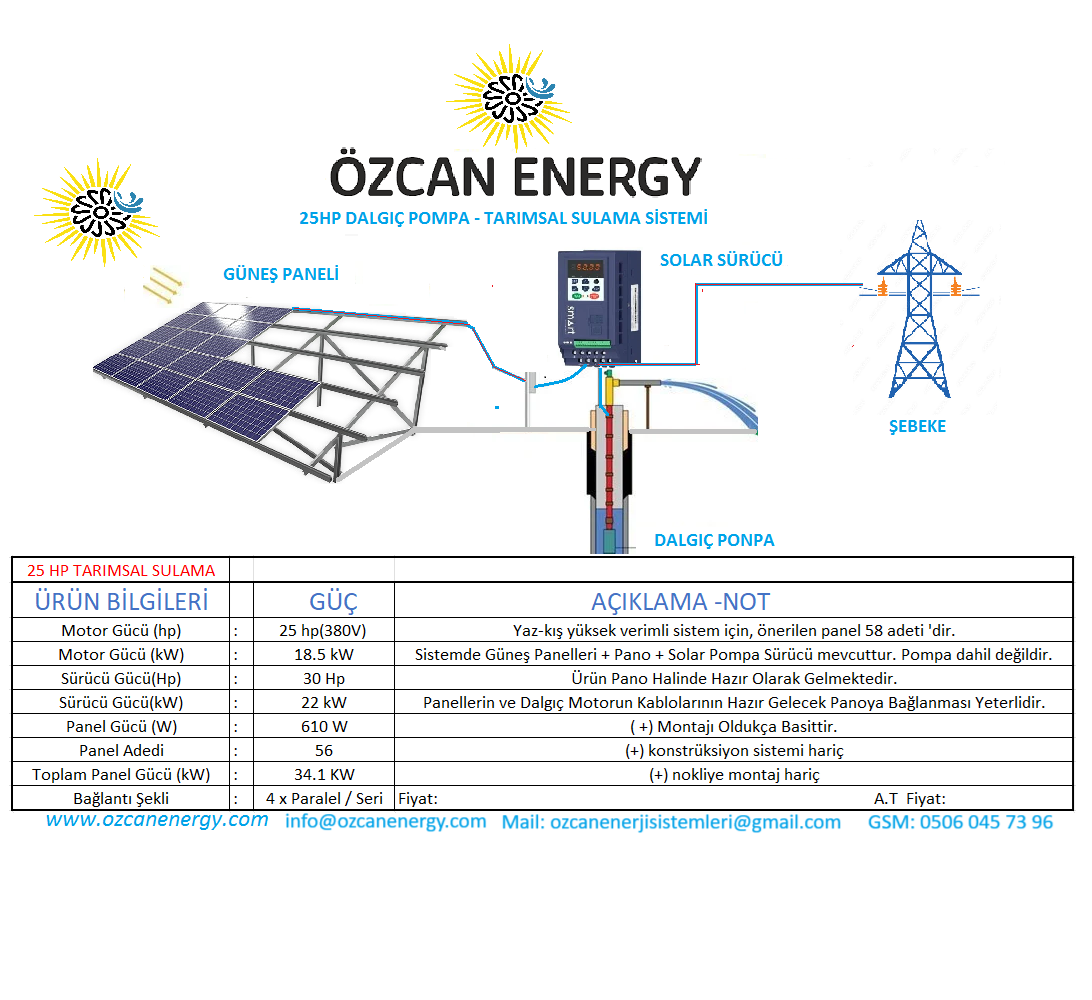 ÖZCAN ENERGY

25HP DALGIÇ POMPA - TARIMSAL SULAMA SİSTEMİ

GÜNEŞ PANELİ

SOLAR SÜRÜCÜ

ŞEBEKE

DALGIÇ PONPA

| 25 HP TARIMSAL SULAMA | | | |
|---|---|---|---|
| ÜRÜN BİLGİLERİ | | GÜÇ | AÇIKLAMA -NOT |
| Motor Gücü (hp) | : | 25 hp(380V) | Yaz-kış yüksek verimli sistem için, önerilen panel 58 adeti 'dir. |
| Motor Gücü (kW) | : | 18.5 kW | Sistemde Güneş Panelleri + Pano + Solar Pompa Sürücü mevcuttur. Pompa dahil değildir. |
| Sürücü Gücü(Hp) | : | 30 Hp | Ürün Pano Halinde Hazır Olarak Gelmektedir. |
| Sürücü Gücü(kW) | : | 22 kW | Panellerin ve Dalgıç Motorun Kablolarının Hazır Gelecek Panoya Bağlanması Yeterlidir. |
| Panel Gücü (W) | : | 610 W | ( +) Montajı Oldukça Basittir. |
| Panel Adedi | : | 56 | (+) konstrüksiyon sistemi hariç |
| Toplam Panel Gücü (kW) | : | 34.1 KW | (+) nokliye montaj hariç |
| Bağlantı Şekli | : | 4 x Paralel / Seri | Fiyat: A.T Fiyat: |

www.ozcanenergy.com info@ozcanenergy.com Mail: ozcanenerjisistemleri@gmail.com GSM: 0506 045 73 96